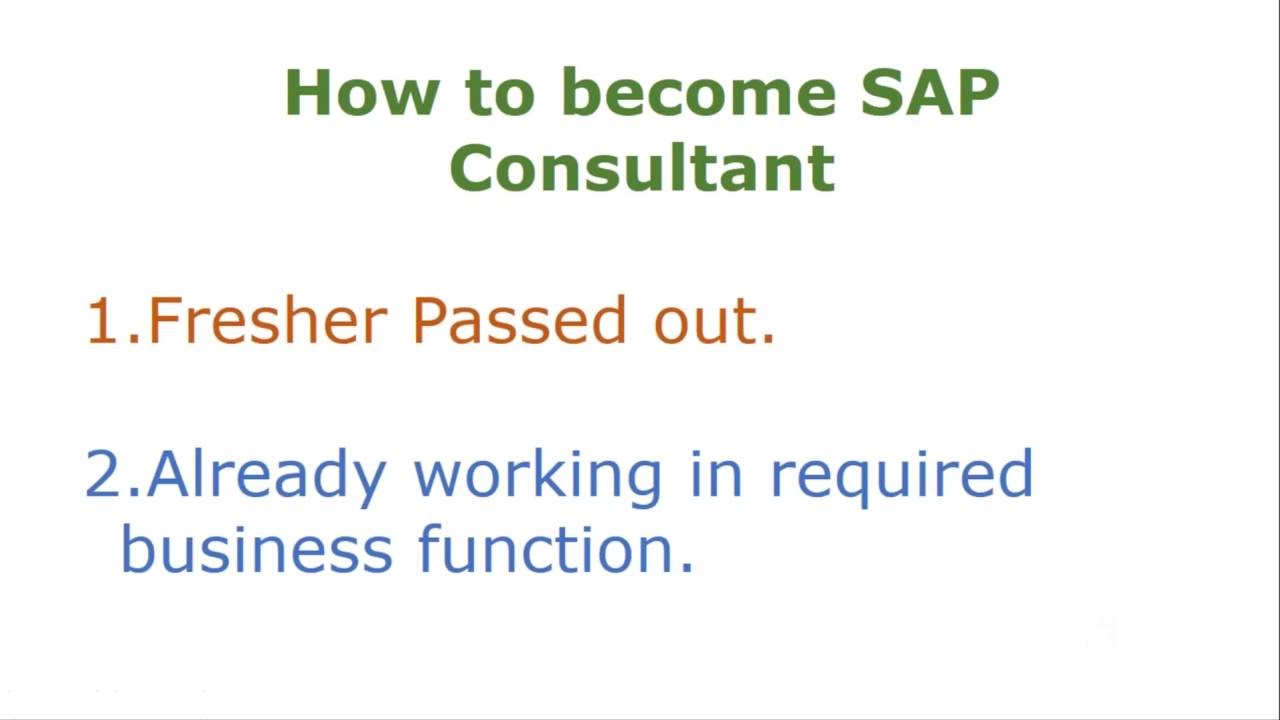 How to become SAP Consultant

1.Fresher Passed out.

2.Already working in required business function.